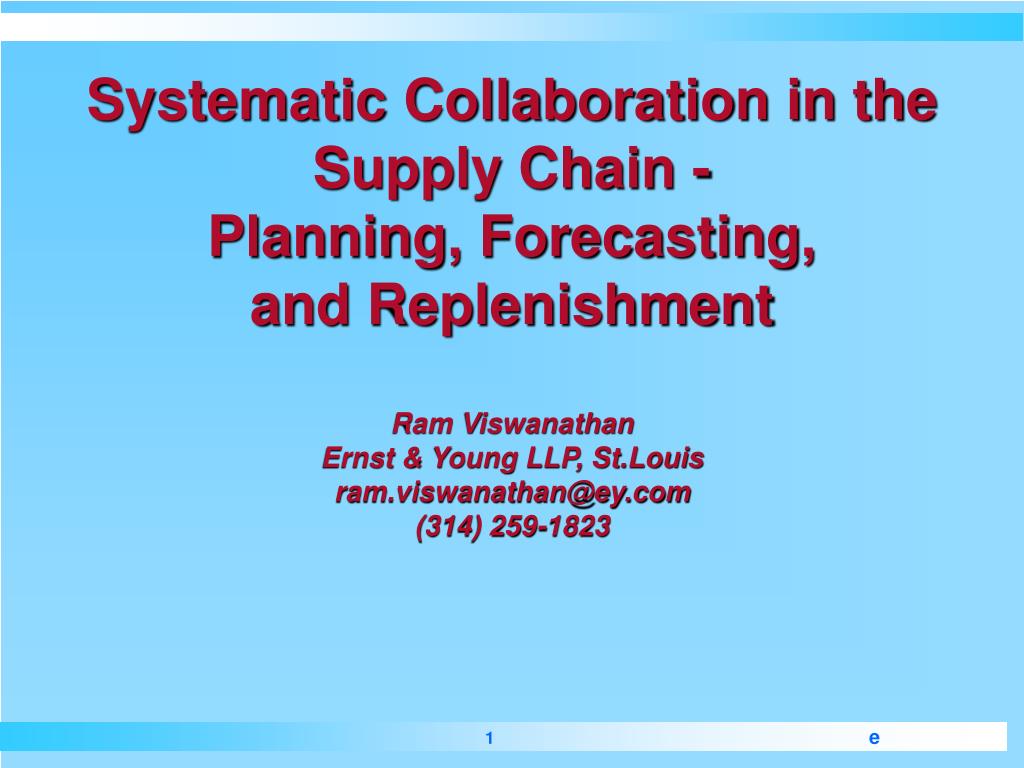 Systematic Collaboration in the Supply Chain -
Planning, Forecasting, and Replenishment

Ram Viswanathan
Ernst & Young LLP, St.Louis
ram.viswanathan@ey.com
(314) 259-1823

1

e